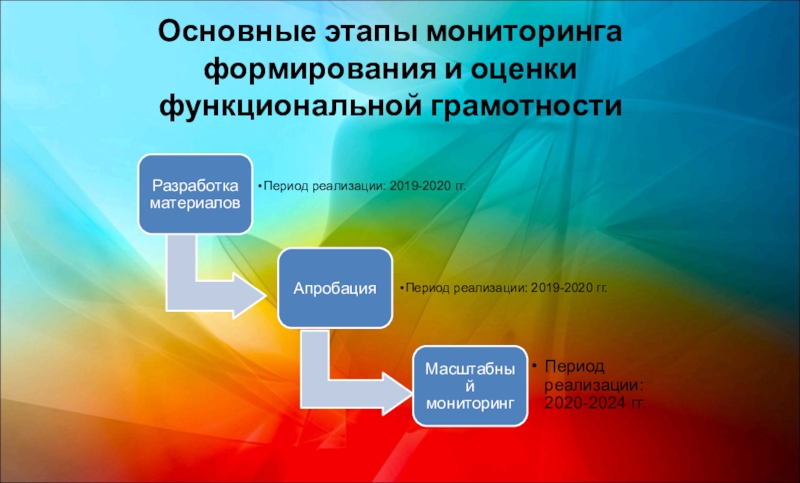 Основные этапы мониторинга формирования и оценки функциональной грамотности

Разработка материалов

•Период реализации: 2019-2020 гг.

Апробация

•Период реализации: 2019-2020 гг.

Масштабный мониторинг

• Период реализации: 2020-2024 гг.